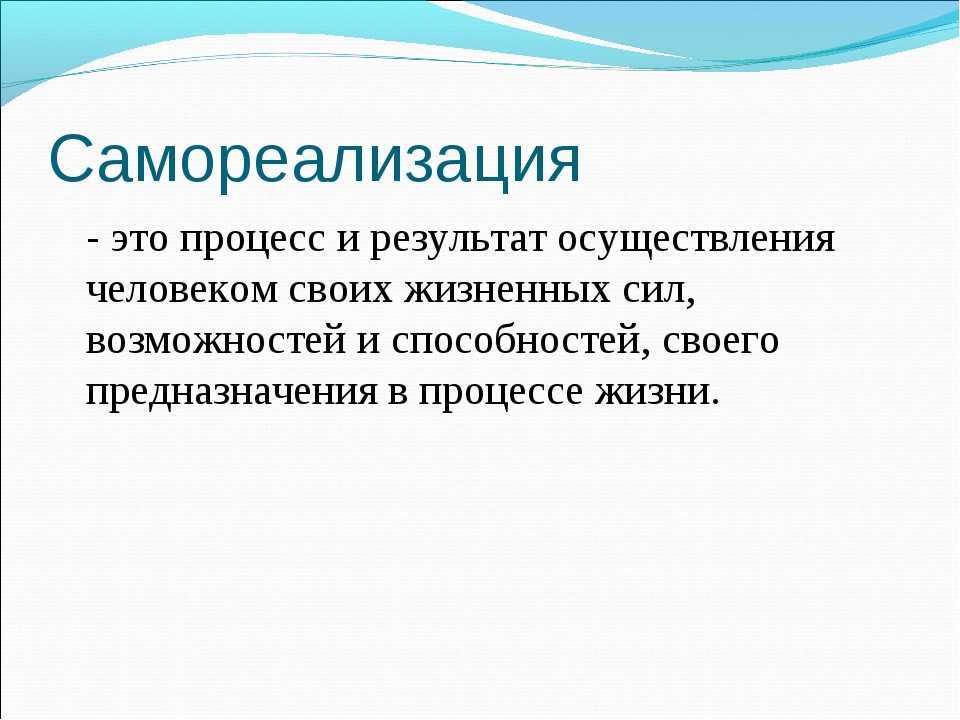 Самореализация

- это процесс и результат осуществления человеком своих жизненных сил, возможностей и способностей, своего предназначения в процессе жизни.